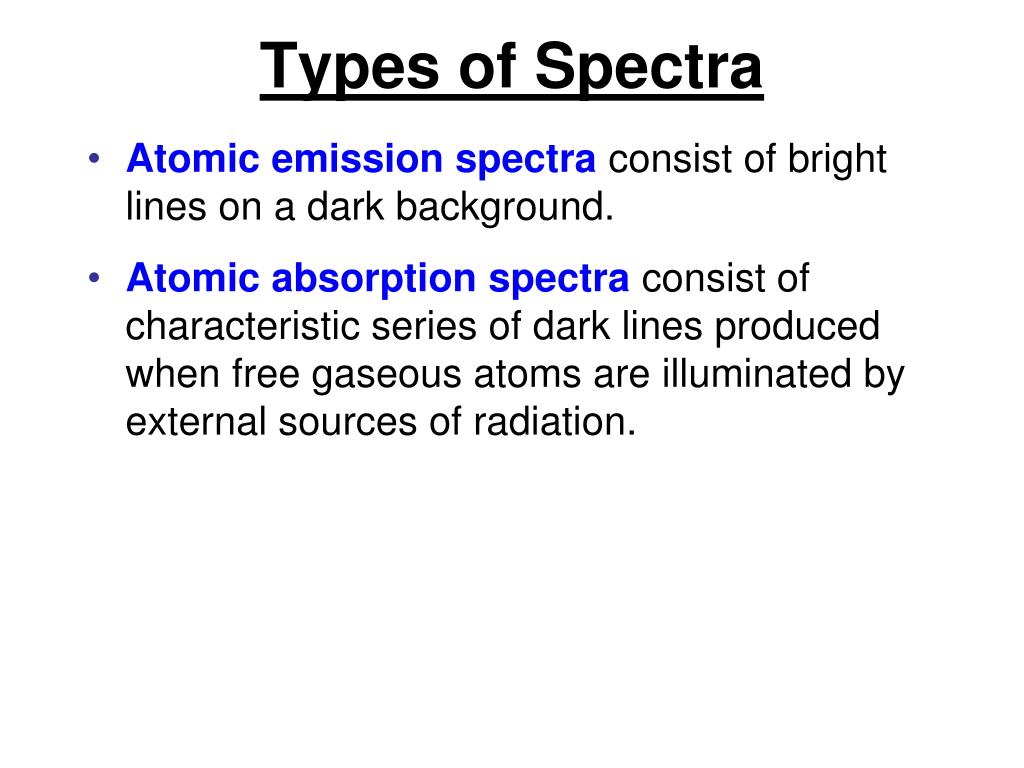 Types of Spectra

• Atomic emission spectra consist of bright lines on a dark background.

• Atomic absorption spectra consist of characteristic series of dark lines produced when free gaseous atoms are illuminated by external sources of radiation.